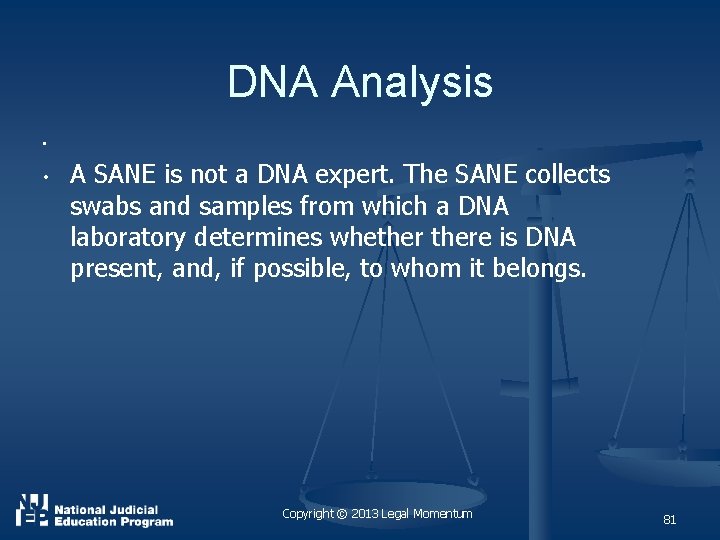 DNA Analysis

•

• A SANE is not a DNA expert. The SANE collects swabs and samples from which a DNA laboratory determines whether there is DNA present, and, if possible, to whom it belongs.

NJEP National Judicial Education Program

Copyright © 2013 Legal Momentum

81